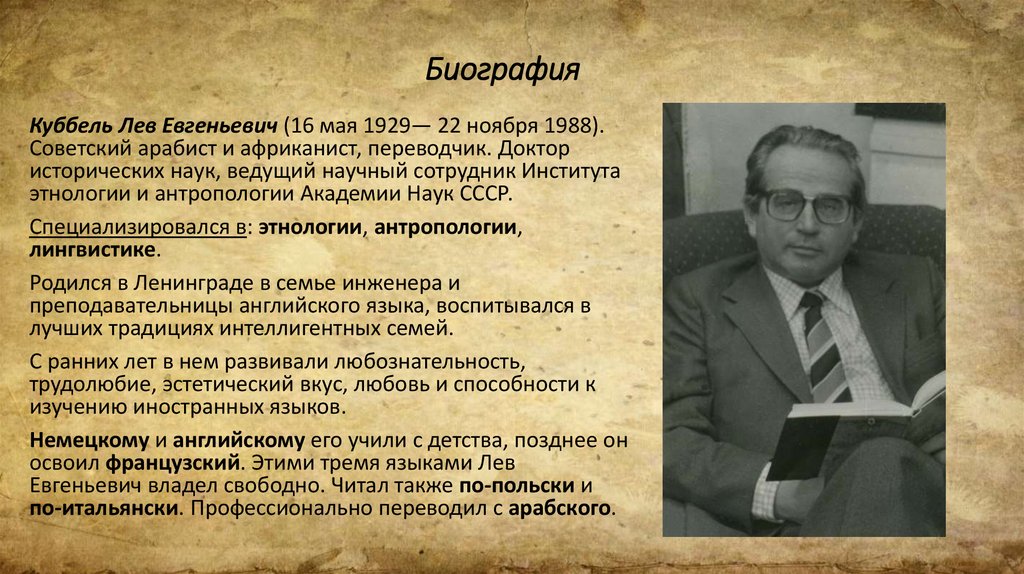 Биография

Куббель Лев Евгеньевич (16 мая 1929— 22 ноября 1988). Советский арабист и африканист, переводчик. Доктор исторических наук, ведущий научный сотрудник Института этнологии и антропологии Академии Наук СССР.

Специализировался в: этнологии, антропологии, лингвистике.

Родился в Ленинграде в семье инженера и преподавательницы английского языка, воспитывался в лучших традициях интеллигентных семей.

С ранних лет в нем развивали любознательность, трудолюбие, эстетический вкус, любовь и способности к изучению иностранных языков.

Немецкому и английскому его учили с детства, позднее он освоил французский. Этими тремя языками Лев Евгеньевич владел свободно. Читал также по-польски и по-итальянски. Профессионально переводил с арабского.